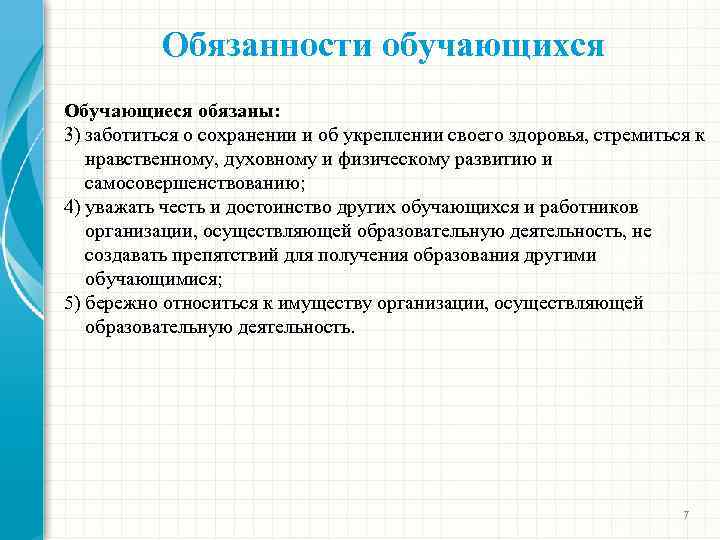 Обязанности обучающихся

Обучающиеся обязаны:
3) заботиться о сохранении и об укреплении своего здоровья, стремиться к нравственному, духовному и физическому развитию и самосовершенствованию;
4) уважать честь и достоинство других обучающихся и работников организации, осуществляющей образовательную деятельность, не создавать препятствий для получения образования другими обучающимися;
5) бережно относиться к имуществу организации, осуществляющей образовательную деятельность.

7